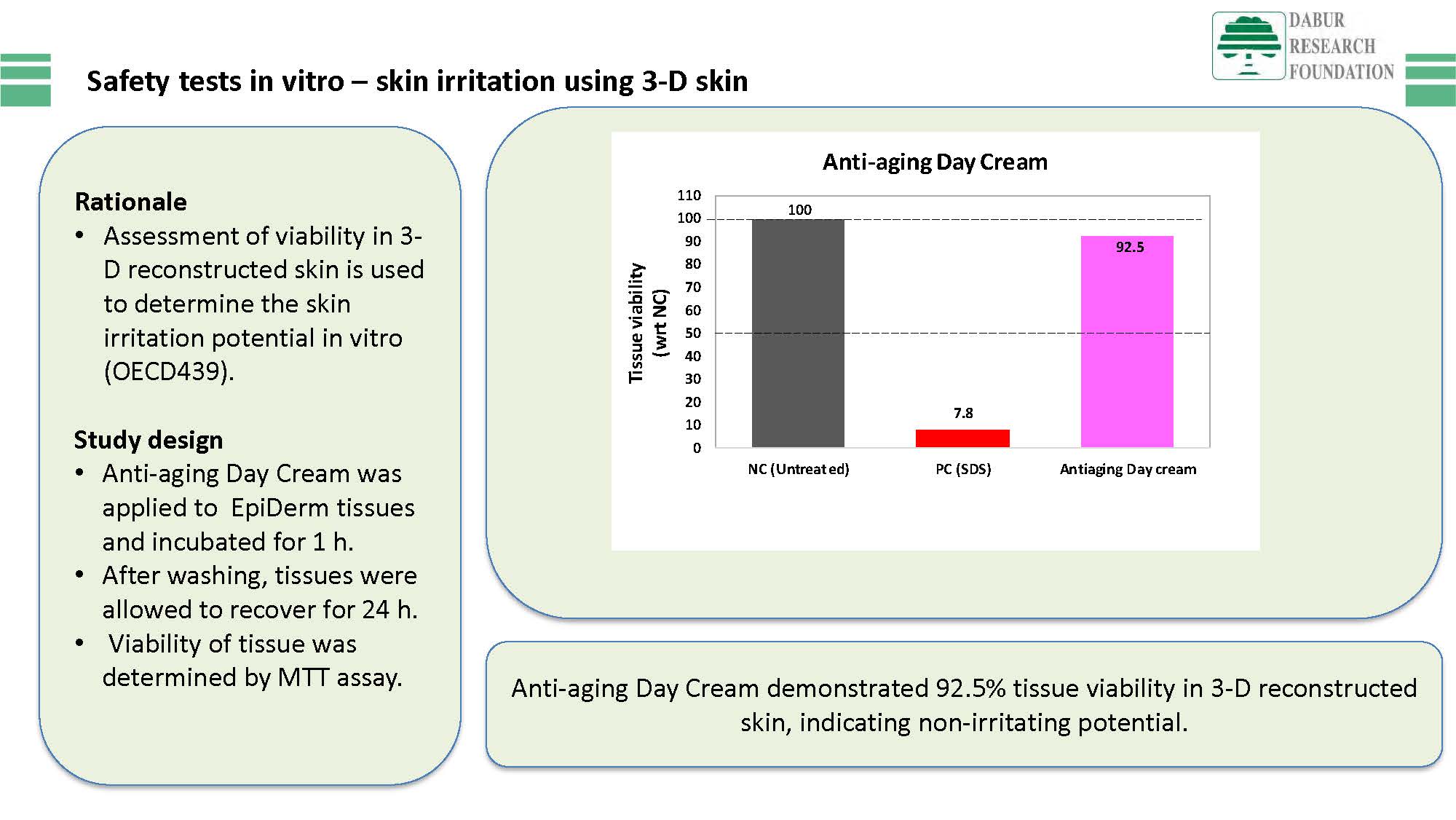 DABUR RESEARCH FOUNDATION

Safety tests in vitro – skin irritation using 3-D skin

Rationale
• Assessment of viability in 3-D reconstructed skin is used to determine the skin irritation potential in vitro (OECD439).

Study design
• Anti-aging Day Cream was applied to EpiDerm tissues and incubated for 1 h.
• After washing, tissues were allowed to recover for 24 h.
• Viability of tissue was determined by MTT assay.

Anti-aging Day Cream

Tissue viability (wrt NC)

110
100
90
80
70
60
50
40
30
20
10
0

100
7.8
92.5

NC (Untreated) PC (SDS) Antiaging Day cream

Anti-aging Day Cream demonstrated 92.5% tissue viability in 3-D reconstructed skin, indicating non-irritating potential.